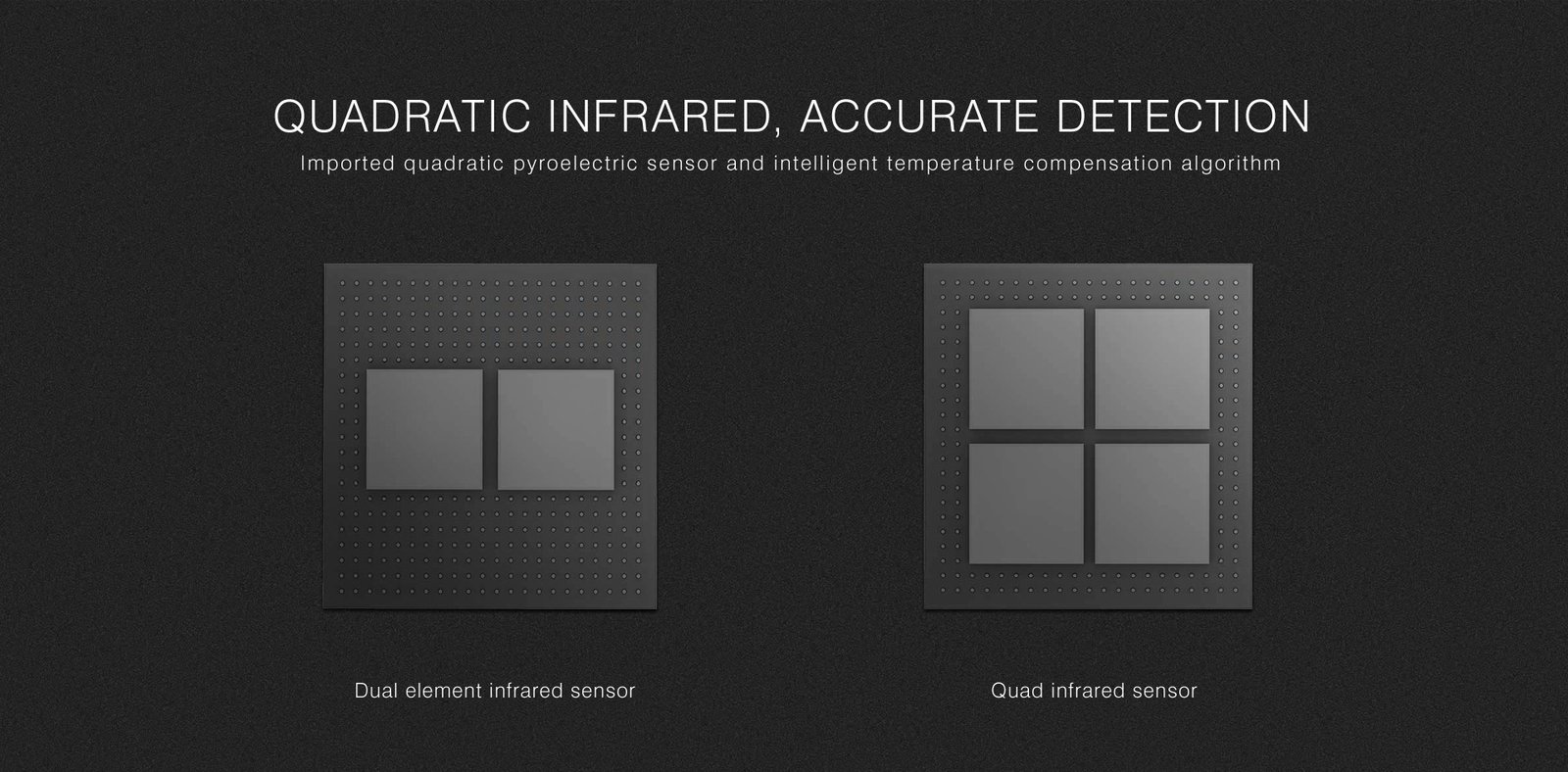 QUADRATIC INFRARED, ACCURATE DETECTION

Imported quadratic pyroelectric sensor and intelligent temperature compensation algorithm

Dual element infrared sensor

Quad infrared sensor